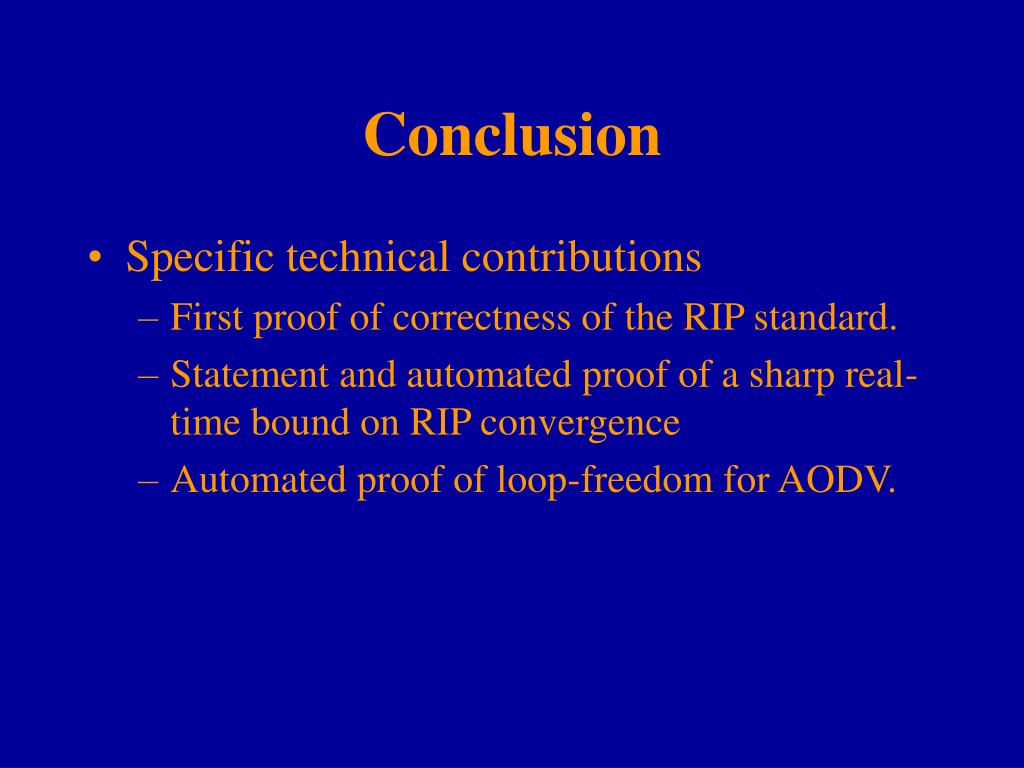 Conclusion

• Specific technical contributions
– First proof of correctness of the RIP standard.
– Statement and automated proof of a sharp real-time bound on RIP convergence
– Automated proof of loop-freedom for AODV.